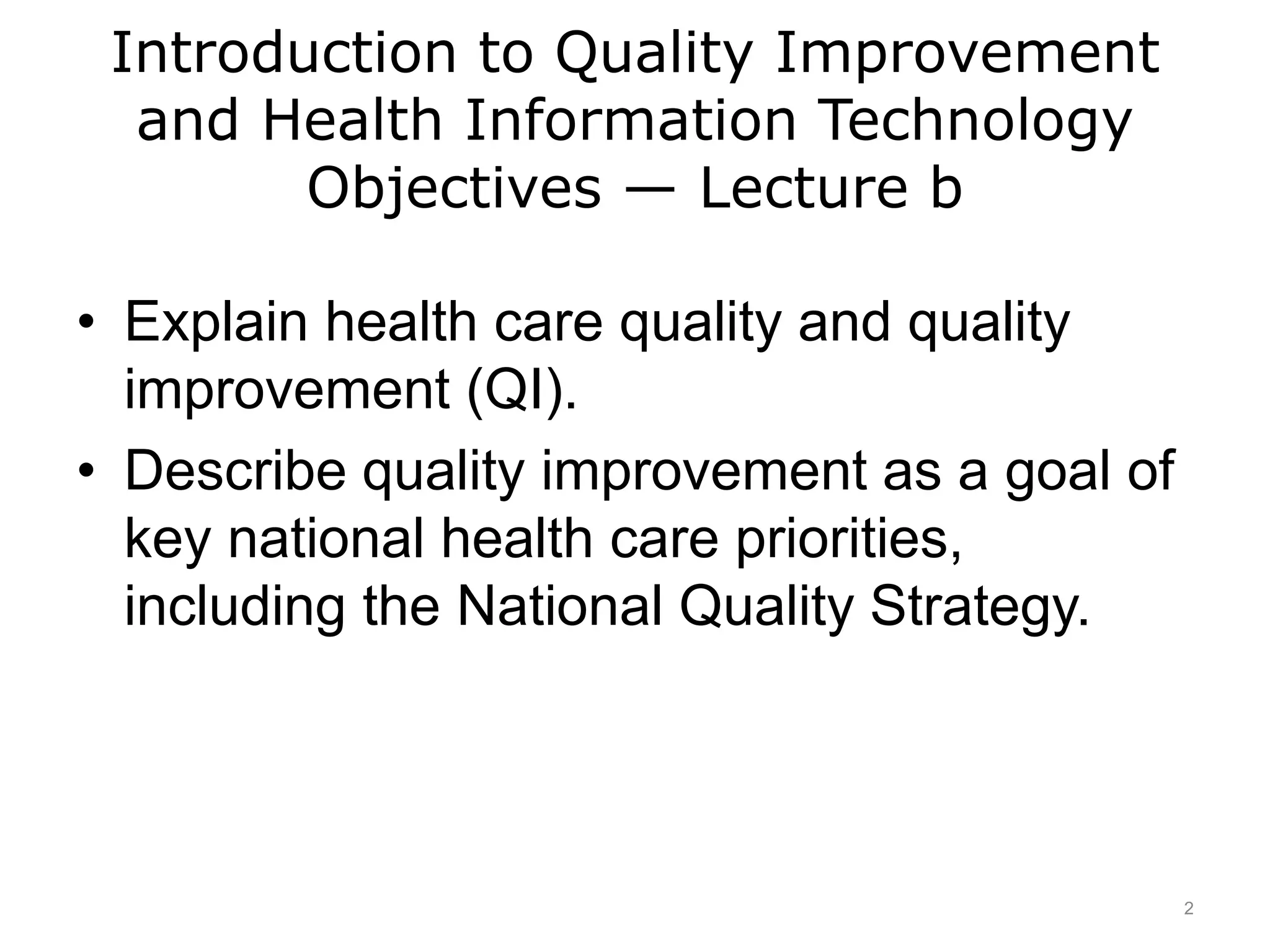 Introduction to Quality Improvement and Health Information Technology Objectives — Lecture b

• Explain health care quality and quality improvement (QI).
• Describe quality improvement as a goal of key national health care priorities, including the National Quality Strategy.

2